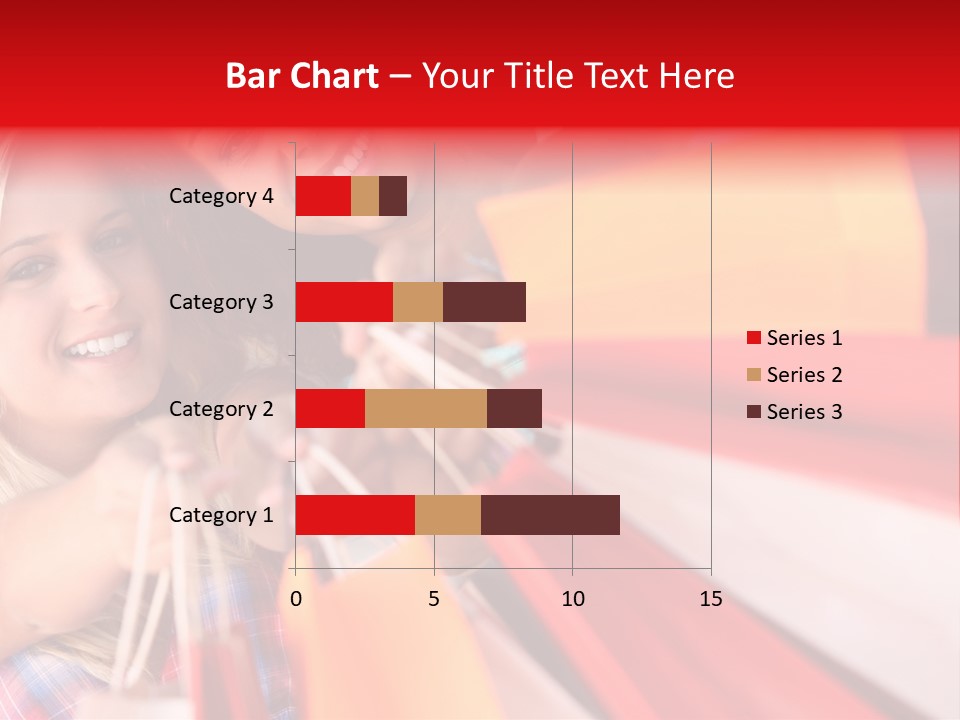 Bar Chart – Your Title Text Here

Category 4
Category 3
Category 2
Category 1

0
5
10
15

Series 1
Series 2
Series 3